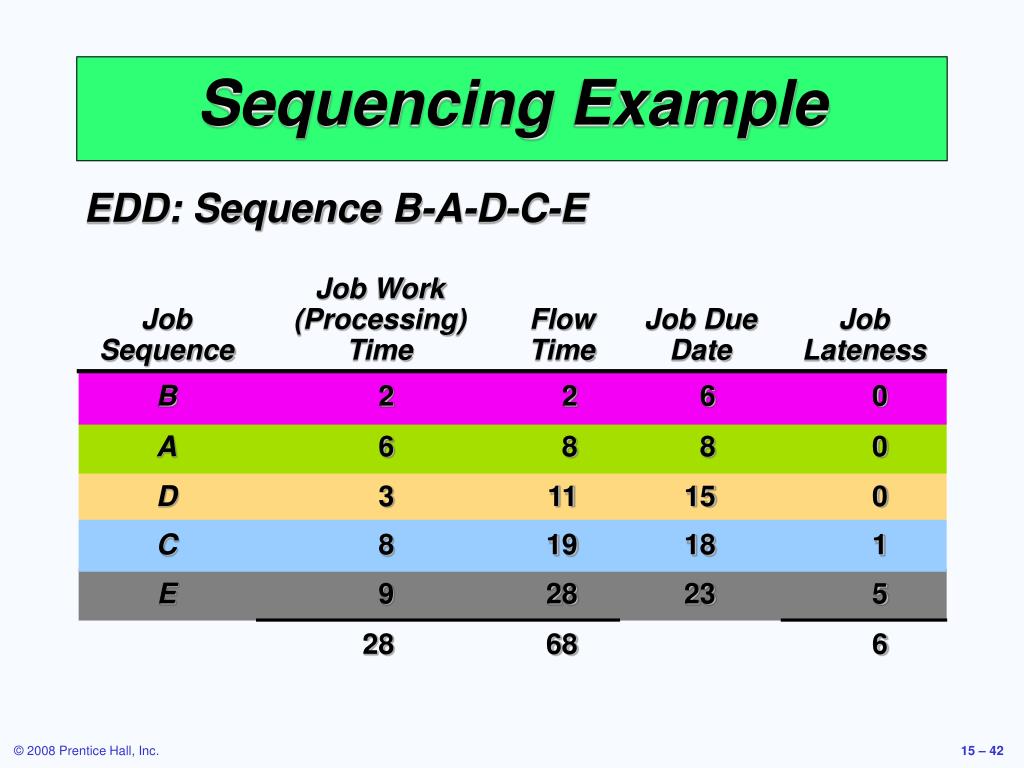 Sequencing Example

EDD: Sequence B-A-D-C-E

| Job Sequence | Job Work (Processing) Time | Flow Time | Job Due Date | Job Lateness |
|---|---|---|---|---|
| B | 2 | 2 | 6 | 0 |
| A | 6 | 8 | 8 | 0 |
| D | 3 | 11 | 15 | 0 |
| C | 8 | 19 | 18 | 1 |
| E | 9 | 28 | 23 | 5 |
| | 28 | 68 | | 6 |

© 2008 Prentice Hall, Inc.

15 – 42